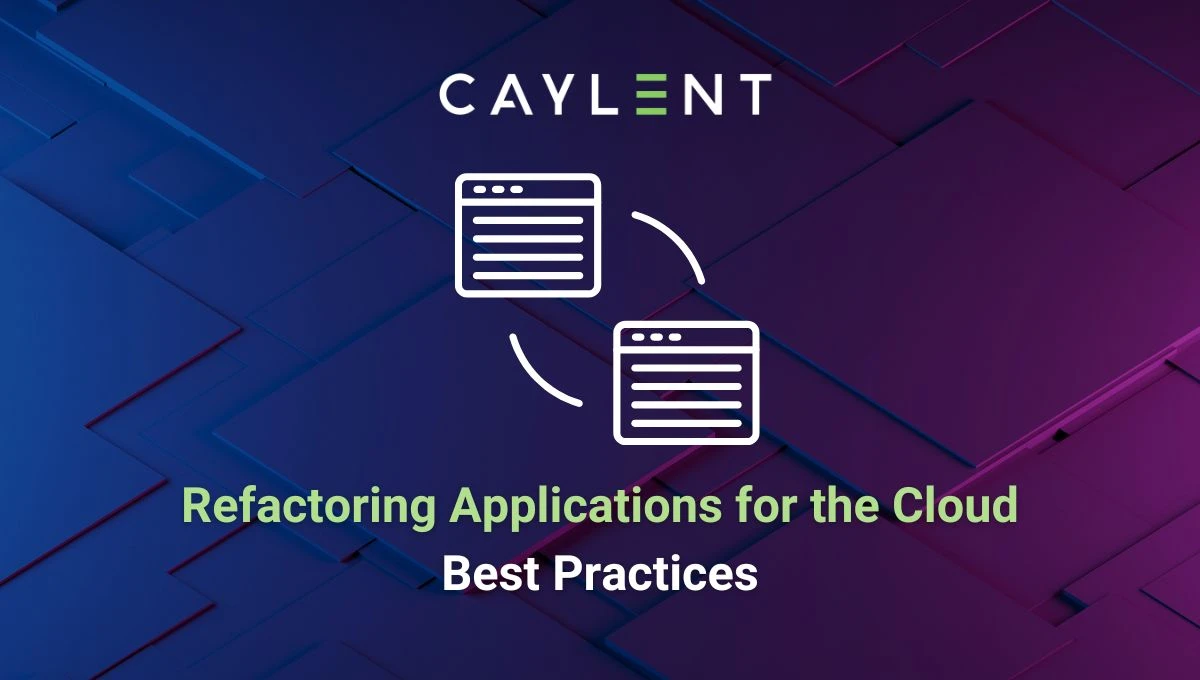 CAYLENT

Refactoring Applications for the Cloud
Best Practices